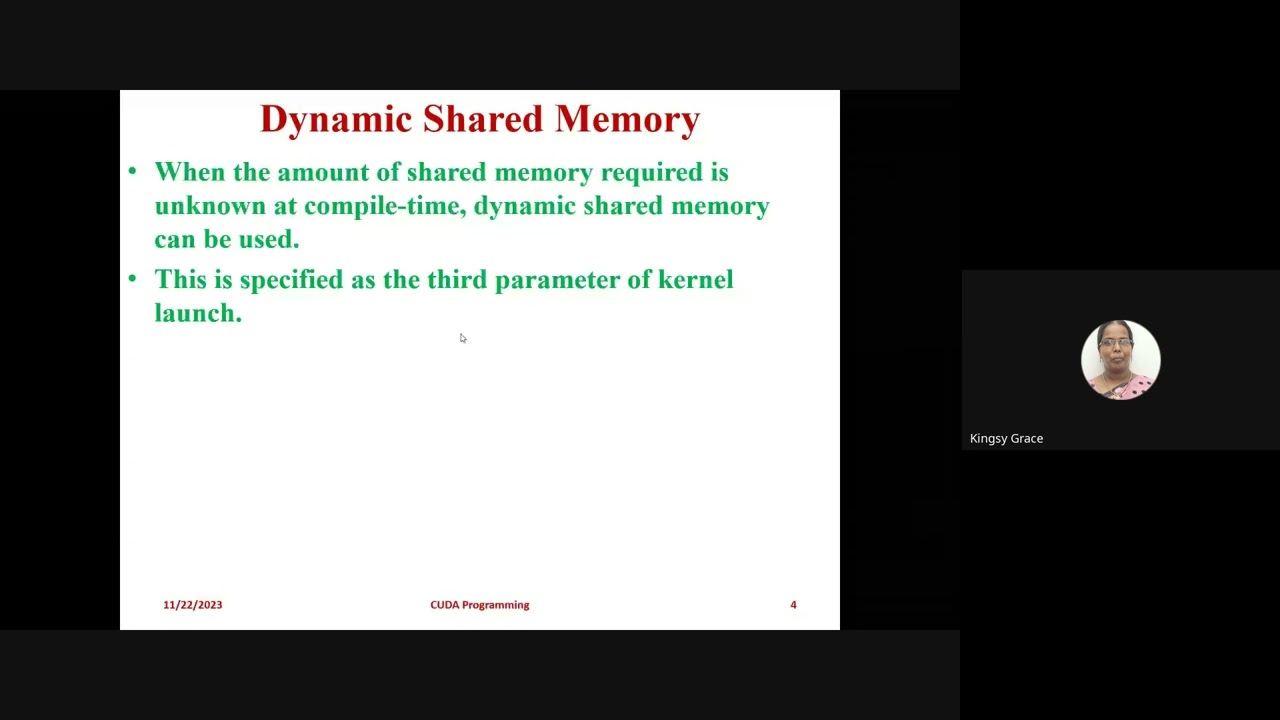 Dynamic Shared Memory

• When the amount of shared memory required is unknown at compile-time, dynamic shared memory can be used.

• This is specified as the third parameter of kernel launch.

11/22/2023 CUDA Programming 4

Kingsy Grace